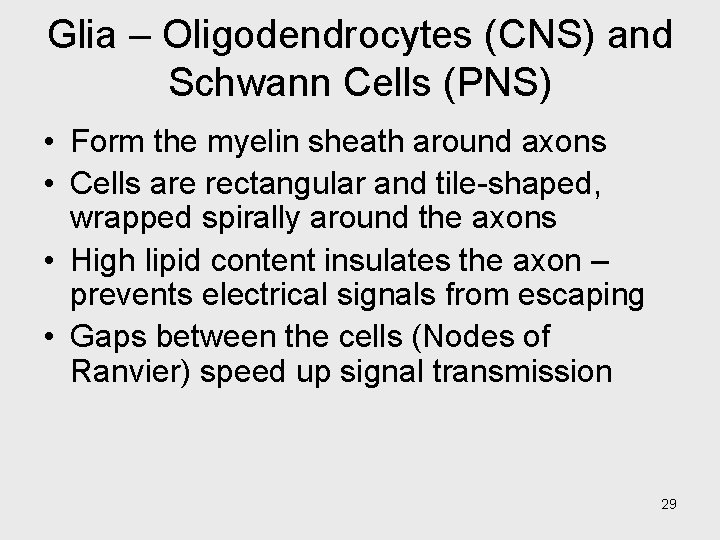 Glia – Oligodendrocytes (CNS) and Schwann Cells (PNS)

• Form the myelin sheath around axons
• Cells are rectangular and tile-shaped, wrapped spirally around the axons
• High lipid content insulates the axon – prevents electrical signals from escaping
• Gaps between the cells (Nodes of Ranvier) speed up signal transmission

29